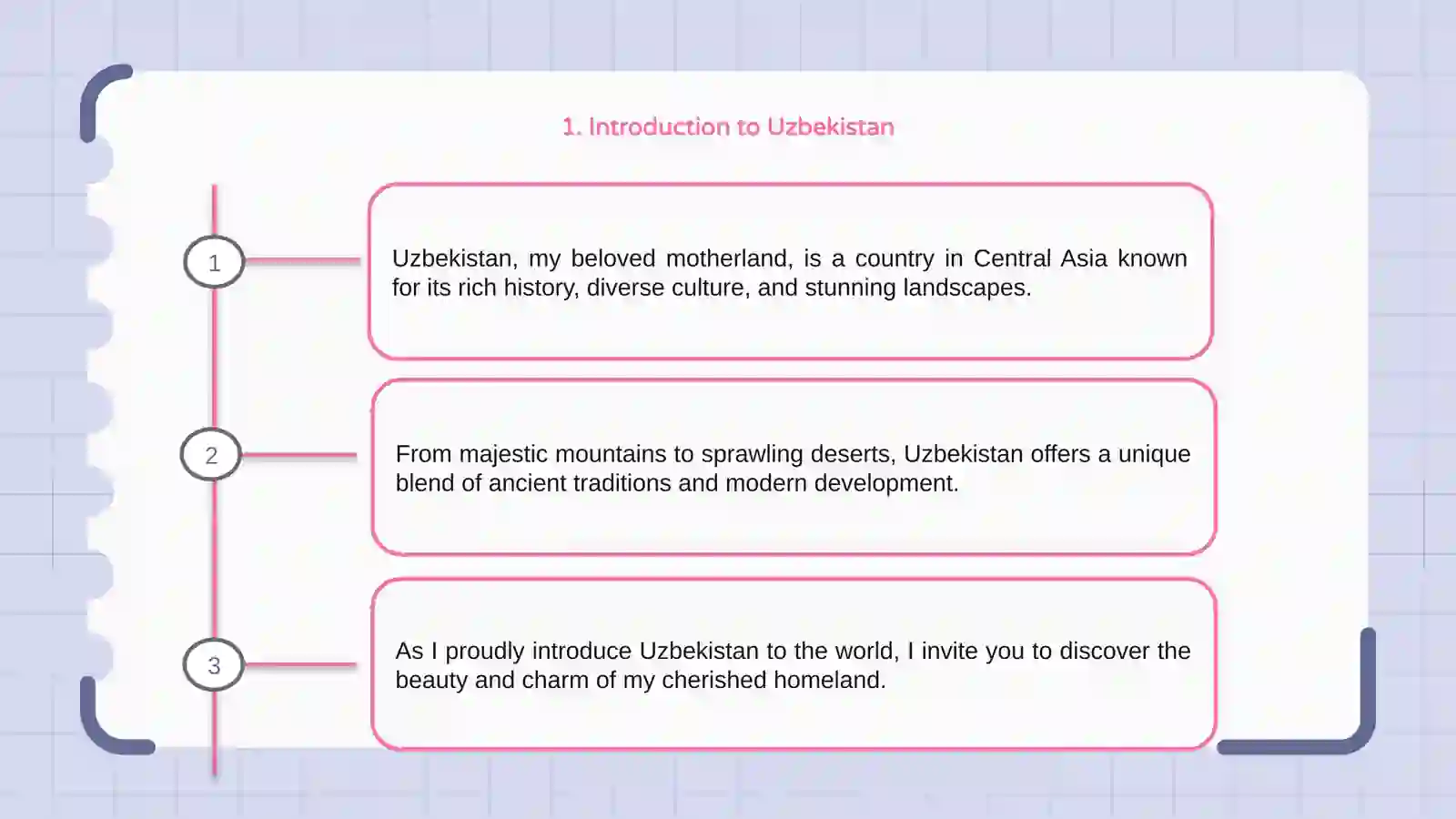 1. Introduction to Uzbekistan

1

Uzbekistan, my beloved motherland, is a country in Central Asia known for its rich history, diverse culture, and stunning landscapes.

2

From majestic mountains to sprawling deserts, Uzbekistan offers a unique blend of ancient traditions and modern development.

3

As I proudly introduce Uzbekistan to the world, I invite you to discover the beauty and charm of my cherished homeland.